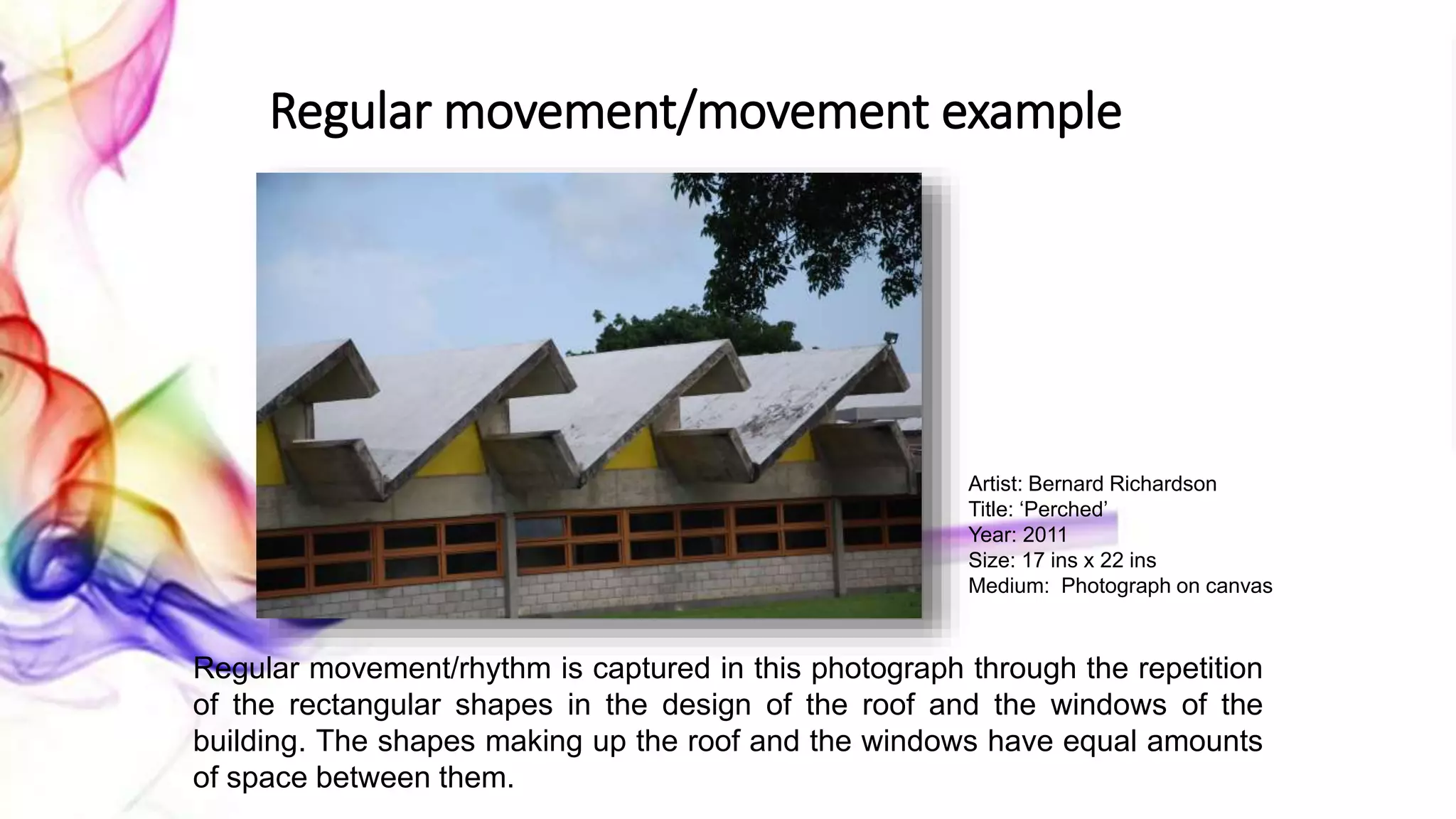 Regular movement/movement example

Artist: Bernard Richardson
Title: ‘Perched’
Year: 2011
Size: 17 ins x 22 ins
Medium: Photograph on canvas

Regular movement/rhythm is captured in this photograph through the repetition of the rectangular shapes in the design of the roof and the windows of the building. The shapes making up the roof and the windows have equal amounts of space between them.